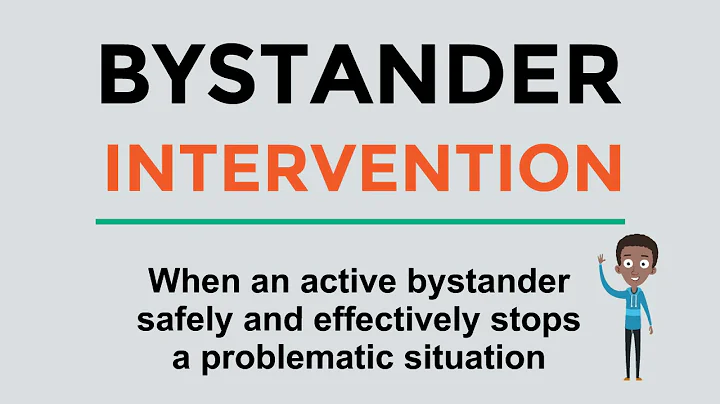 BYSTANDER
INTERVENTION

When an active bystander safely and effectively stops a problematic situation